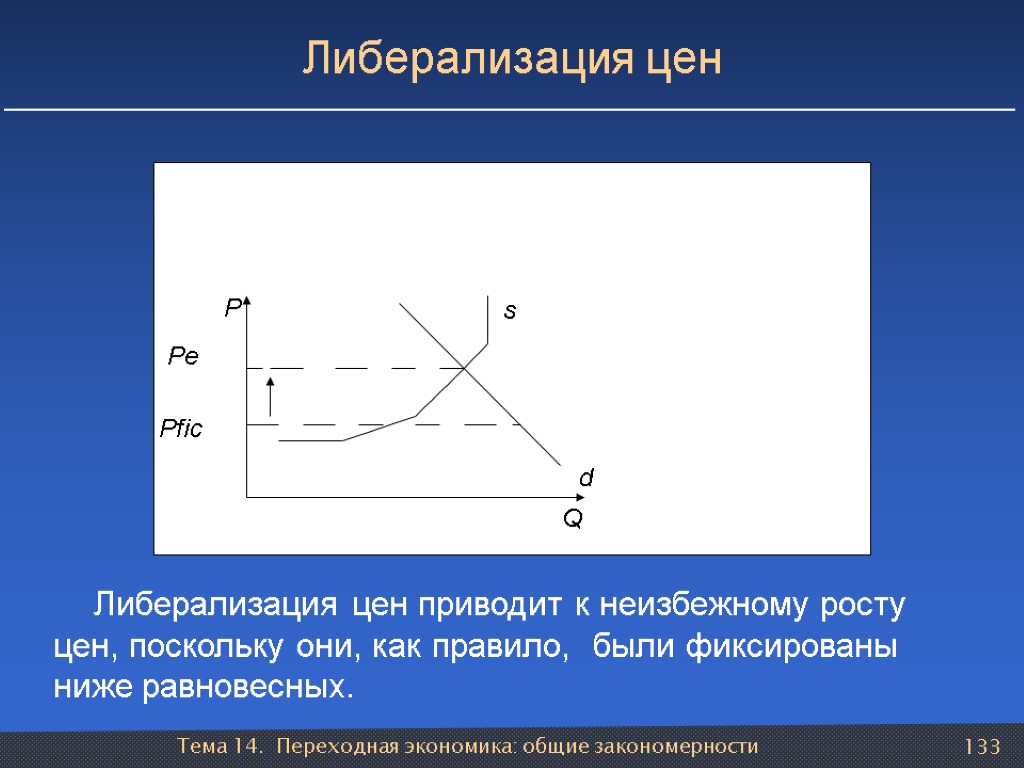 Либерализация цен

P
s
Pe
Pfic
d
Q

Либерализация цен приводит к неизбежному росту цен, поскольку они, как правило, были фиксированы ниже равновесных.

Тема 14. Переходная экономика: общие закономерности
133